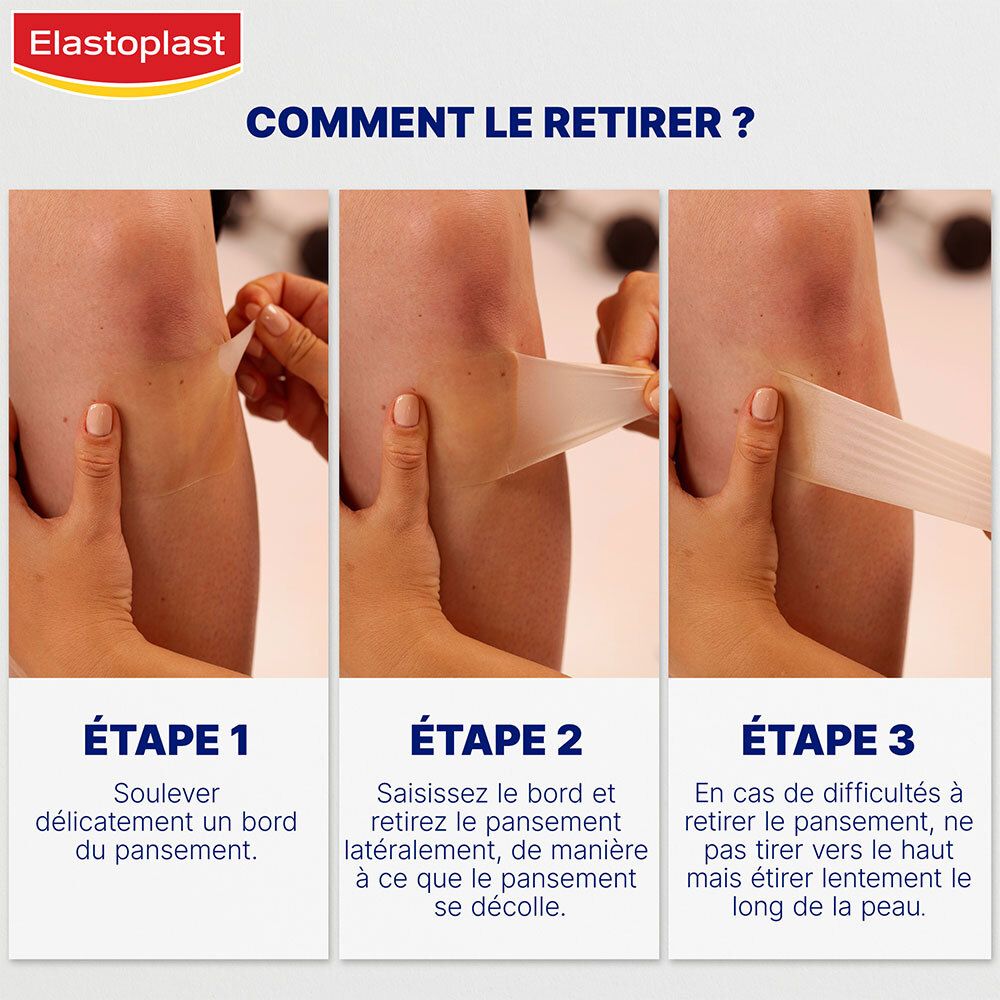 Elastoplast

COMMENT LE RETIRER ?

ÉTAPE 1

Soulever délicatement un bord du pansement.

ÉTAPE 2

Saisissez le bord et retirez le pansement latéralement, de manière à ce que le pansement se décolle.

ÉTAPE 3

En cas de difficultés à retirer le pansement, ne pas tirer vers le haut mais étirer lentement le long de la peau.